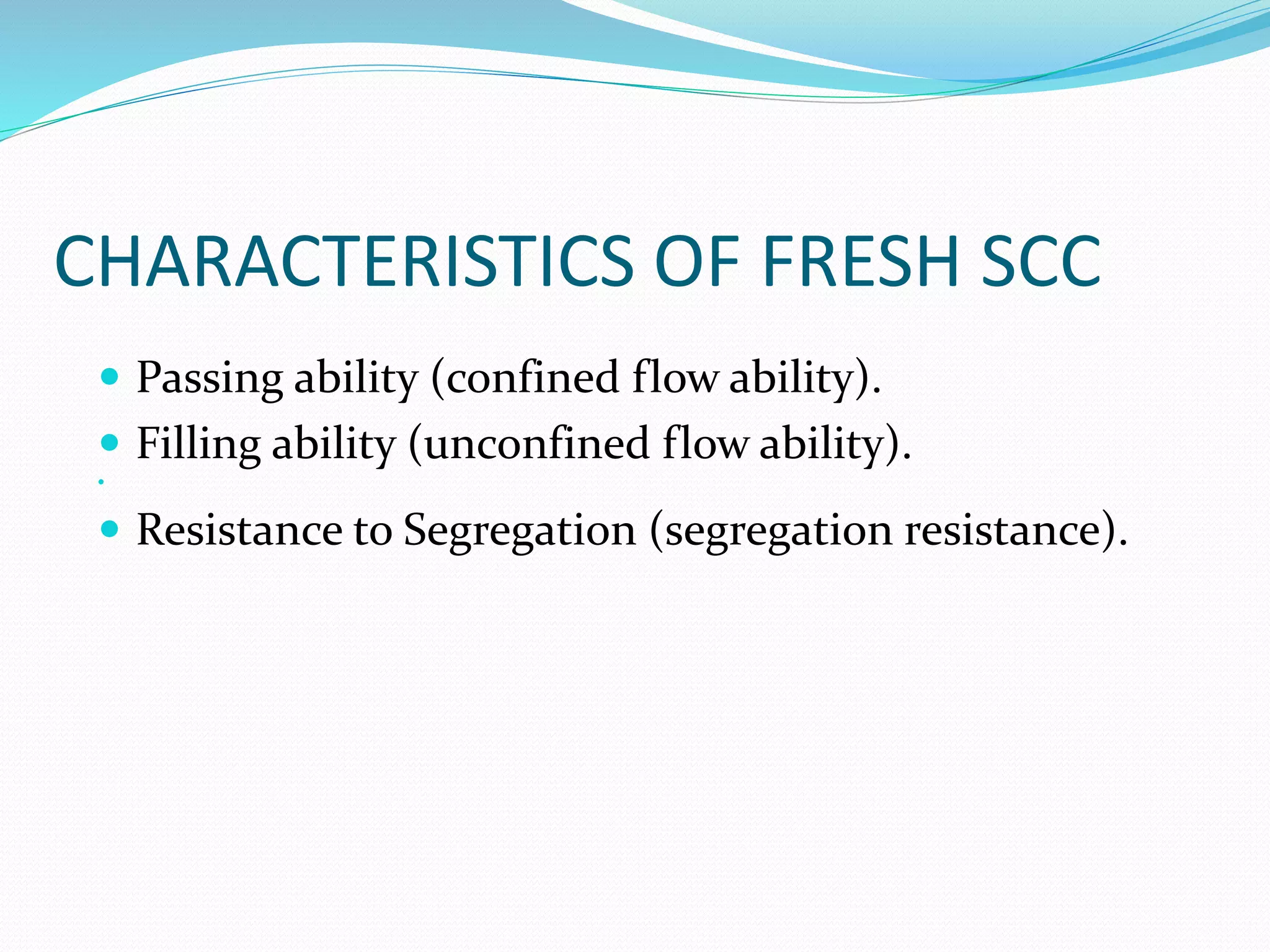 CHARACTERISTICS OF FRESH SCC

- Passing ability (confined flow ability).
- Filling ability (unconfined flow ability).
- Resistance to Segregation (segregation resistance).